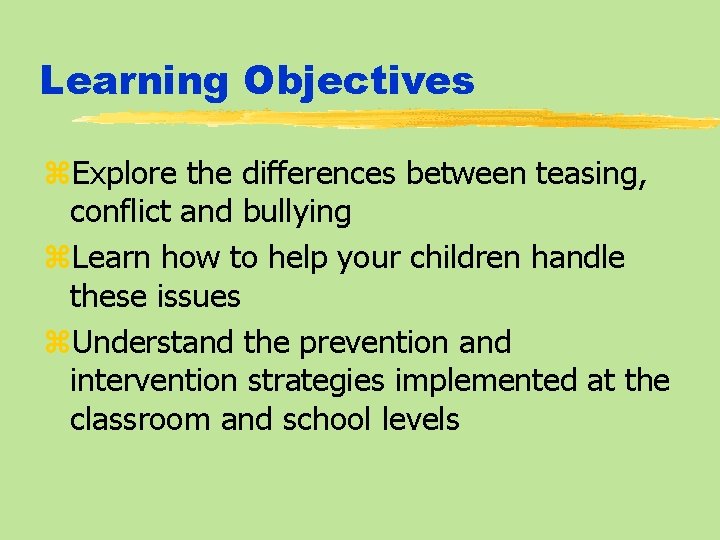 Learning Objectives

⌘Explore the differences between teasing, conflict and bullying

⌘Learn how to help your children handle these issues

⌘Understand the prevention and intervention strategies implemented at the classroom and school levels